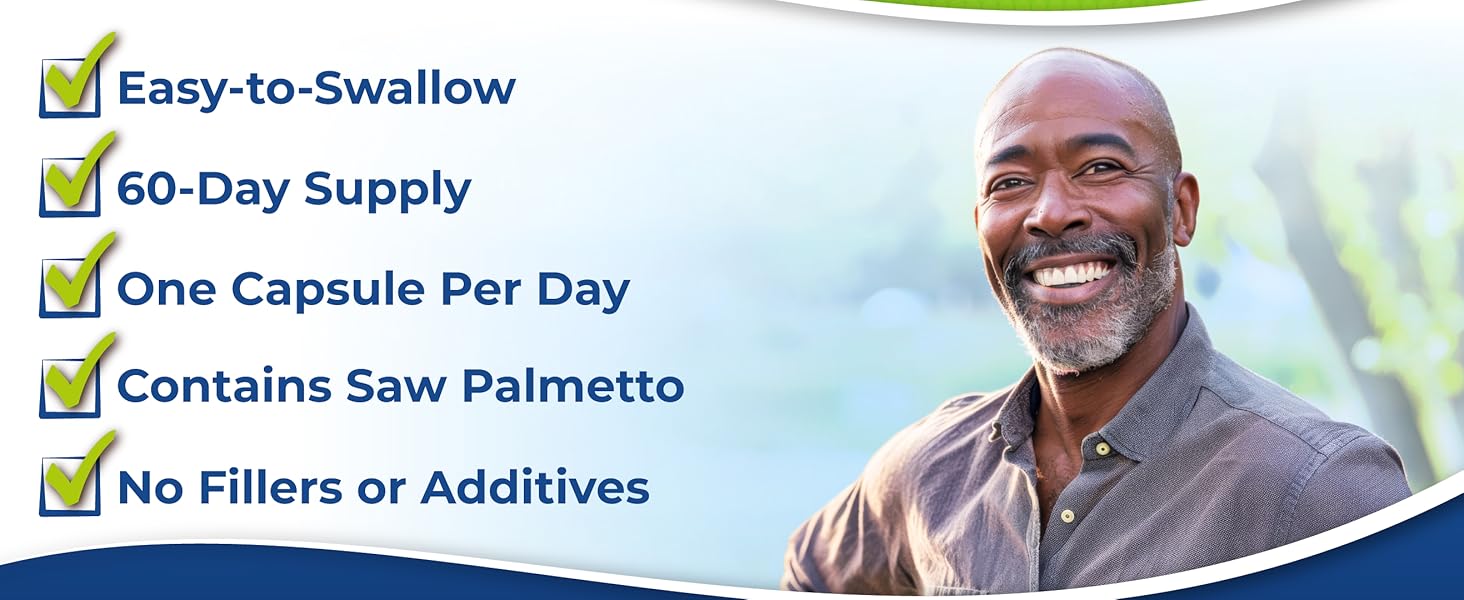 Easy-to-Swallow

60-Day Supply

One Capsule Per Day

Contains Saw Palmetto

No Fillers or Additives